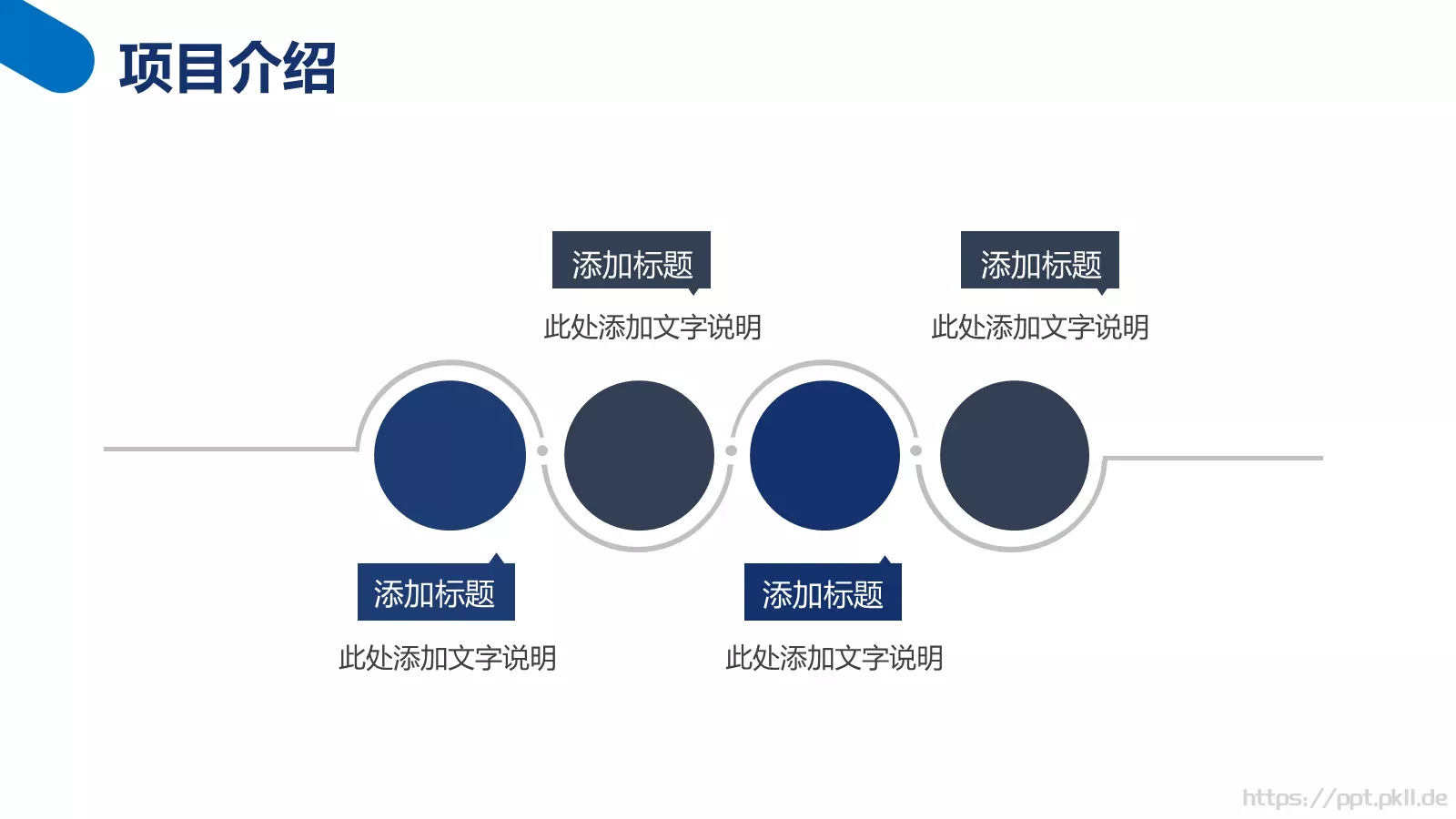 项目介绍

添加标题

此处添加文字说明

添加标题

此处添加文字说明

添加标题

此处添加文字说明

添加标题

此处添加文字说明

https://ppt.pkll.de